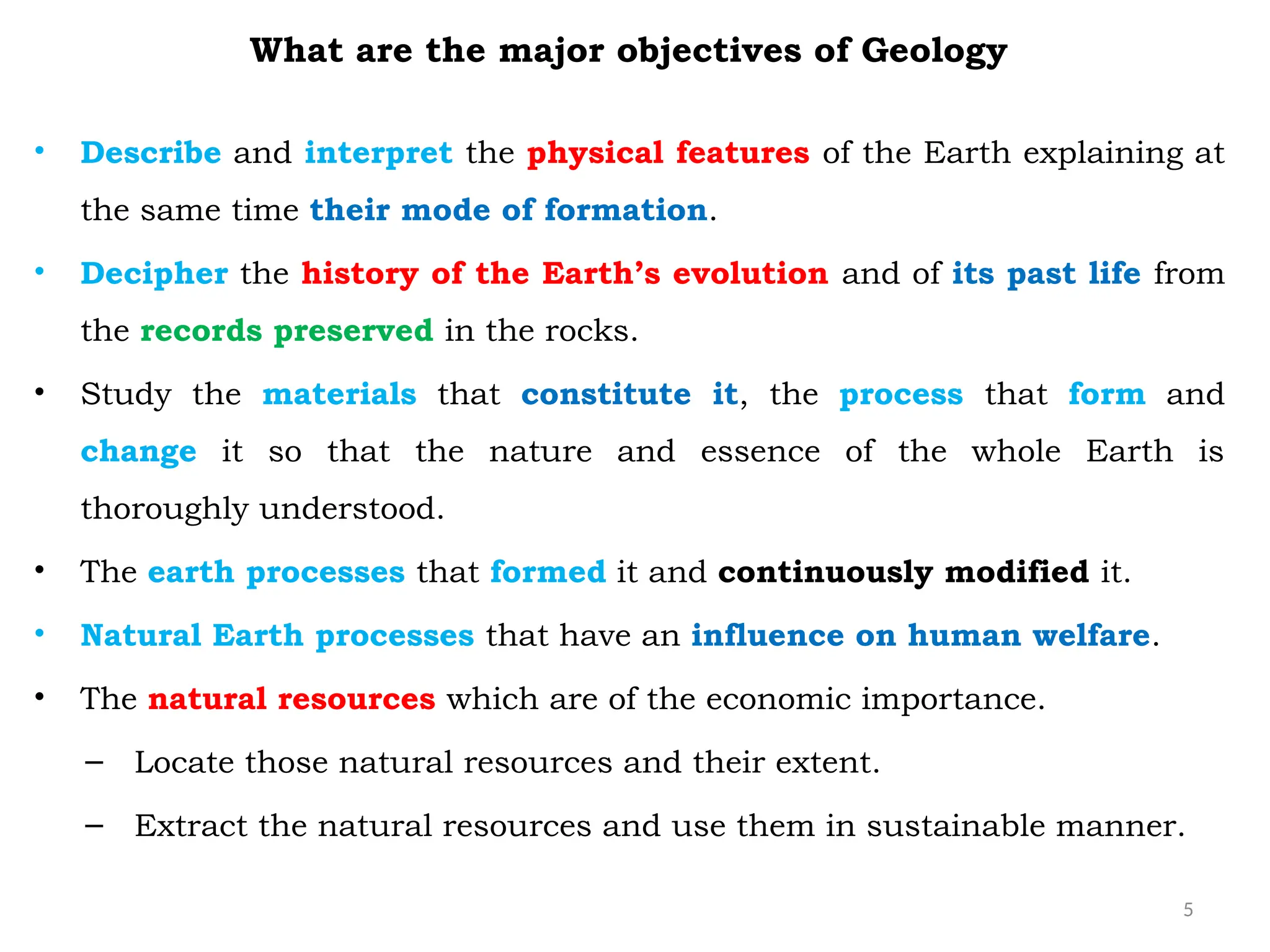 What are the major objectives of Geology

• Describe and interpret the physical features of the Earth explaining at the same time their mode of formation.

• Decipher the history of the Earth's evolution and of its past life from the records preserved in the rocks.

• Study the materials that constitute it, the process that form and change it so that the nature and essence of the whole Earth is thoroughly understood.

• The earth processes that formed it and continuously modified it.

• Natural Earth processes that have an influence on human welfare.

• The natural resources which are of the economic importance.

– Locate those natural resources and their extent.

– Extract the natural resources and use them in sustainable manner.

5